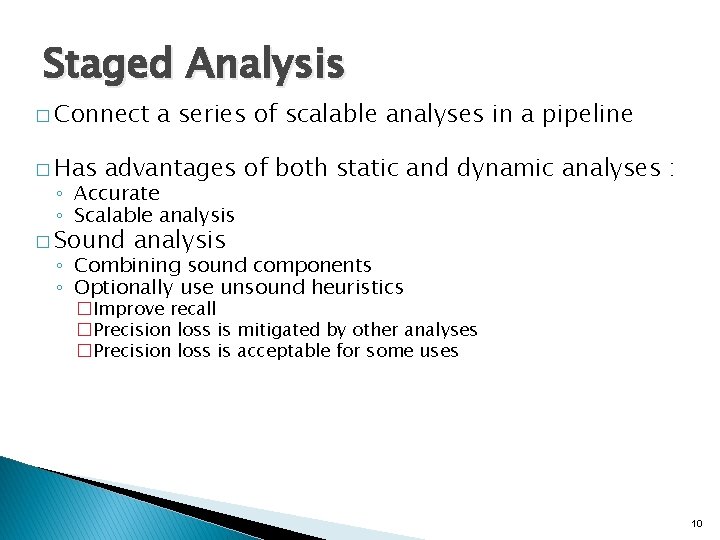 Staged Analysis

□ Connect a series of scalable analyses in a pipeline

□ Has advantages of both static and dynamic analyses :
◦ Accurate
◦ Scalable analysis

□ Sound analysis
◦ Combining sound components
◦ Optionally use unsound heuristics
□ Improve recall
□ Precision loss is mitigated by other analyses
□ Precision loss is acceptable for some uses

10